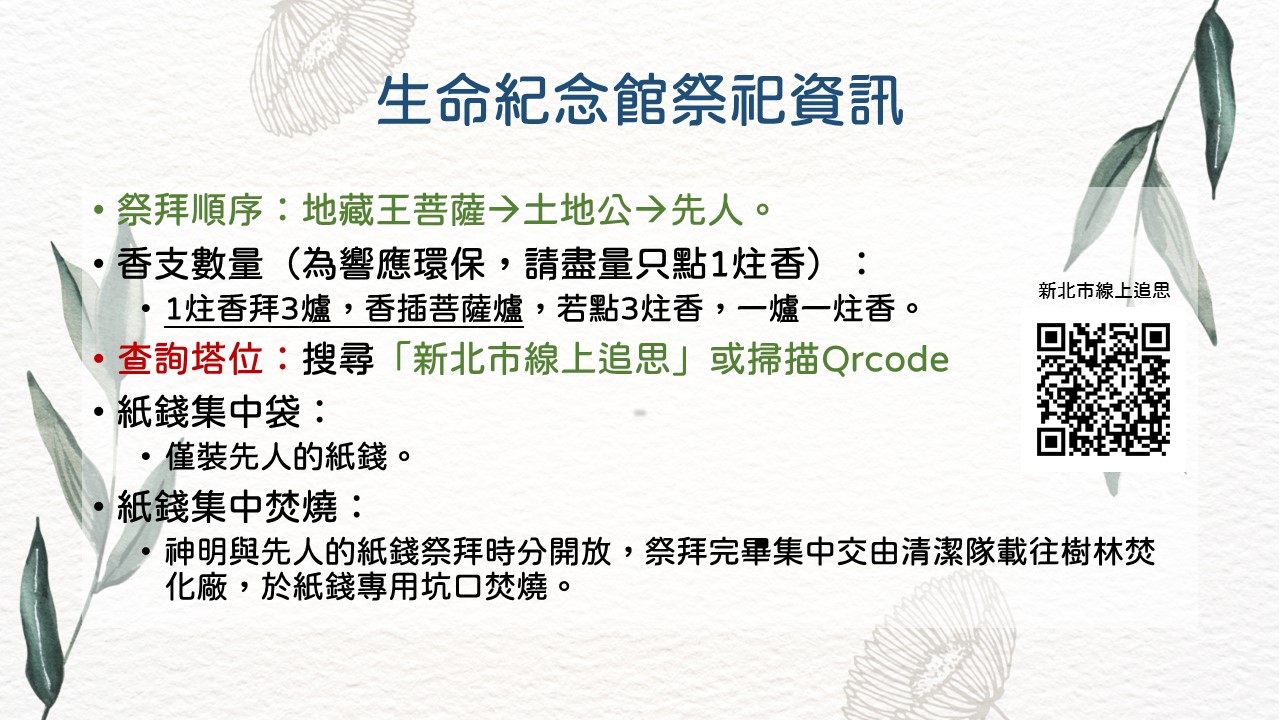 生命紀念館祭祀資訊

• 祭拜順序：地藏王菩薩→土地公→先人。
• 香支數量（為響應環保，請盡量只點1炷香）：
  • 1炷香拜3爐，香插菩薩爐，若點3炷香，一爐一炷香。
• 查詢塔位：搜尋「新北市線上追思」或掃描Qrcode
• 紙錢集中袋：
  • 僅裝先人的紙錢。
• 紙錢集中焚燒：
  • 神明與先人的紙錢祭拜時分開放，祭拜完畢集中交由清潔隊載往樹林焚化廠，於紙錢專用坑口焚燒。

新北市線上追思